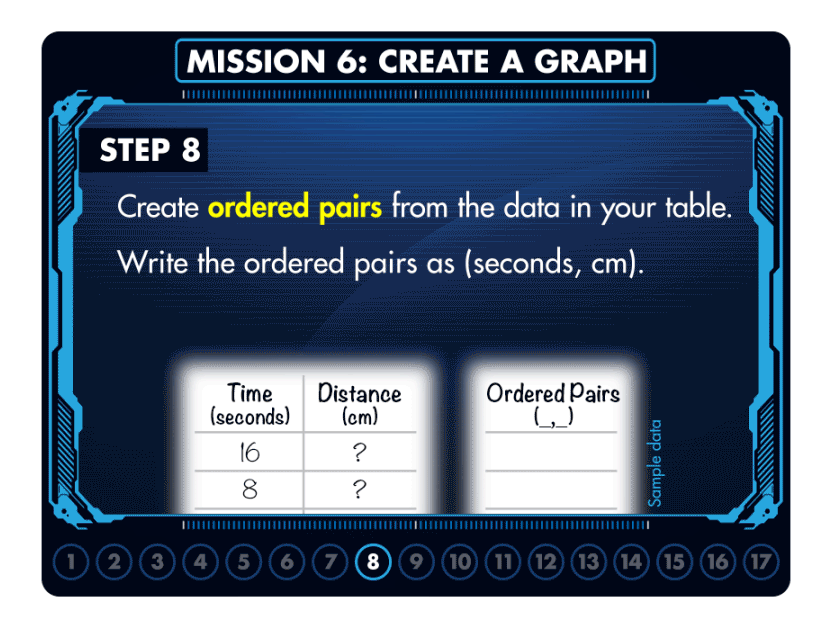 MISSION 6: CREATE A GRAPH

STEP 8

Create ordered pairs from the data in your table.

Write the ordered pairs as (seconds, cm).

| Time (seconds) | Distance (cm) |
|---|---|
| 16 | ? |
| 8 | ? |

| Ordered Pairs (_,_) |
|---|
| |
| |

Sample data

1 2 3 4 5 6 7 8 9 10 11 12 13 14 15 16 17